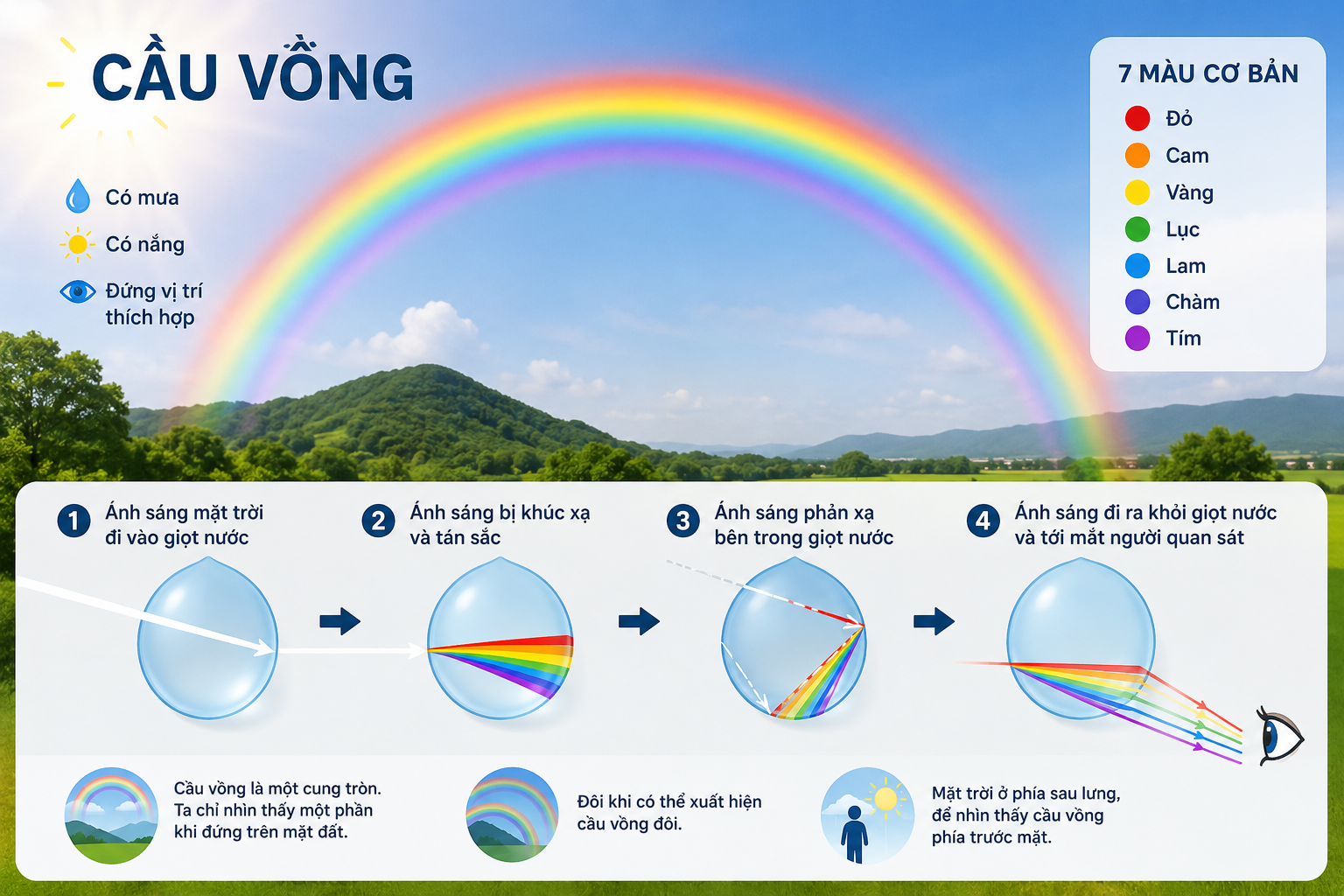 CẦU VỒNG

Có mưa

Có nắng

Đứng vị trí thích hợp

7 MÀU CƠ BẢN

Đỏ

Cam

Vàng

Lục

Lam

Chàm

Tím

1 Ánh sáng mặt trời đi vào giọt nước

2 Ánh sáng bị khúc xạ và tán sắc

3 Ánh sáng phản xạ bên trong giọt nước

4 Ánh sáng đi ra khỏi giọt nước và tới mắt người quan sát

Cầu vồng là một cung tròn. Ta chỉ nhìn thấy một phần khi đứng trên mặt đất.

Đôi khi có thể xuất hiện cầu vồng đôi.

Mặt trời ở phía sau lưng, để nhìn thấy cầu vồng phía trước mặt.